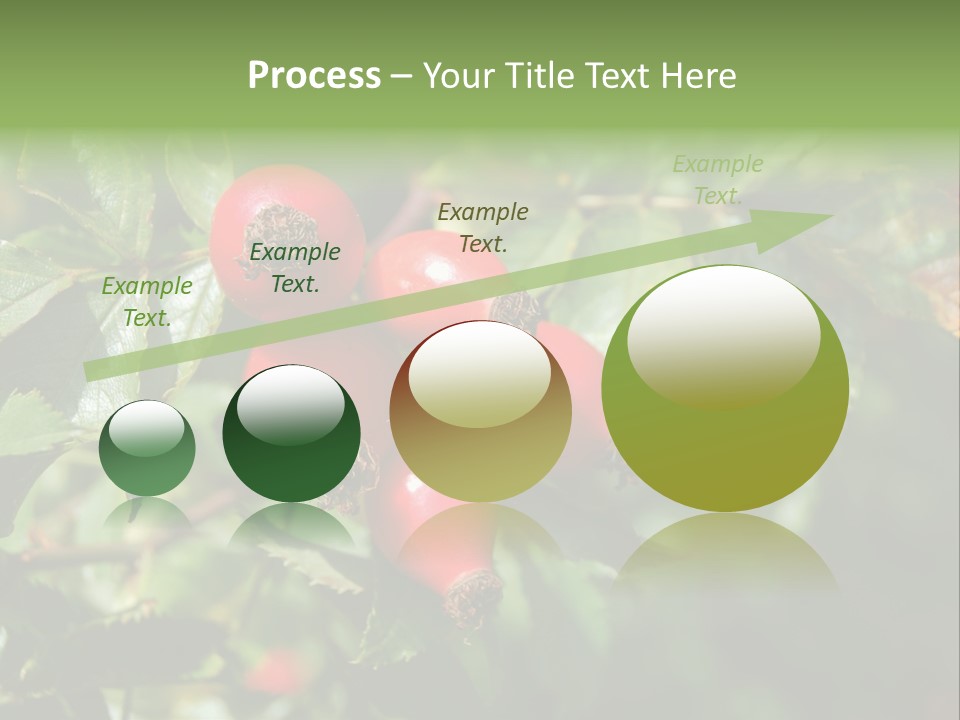 Process – Your Title Text Here

Example Text.

Example Text.

Example Text.

Example Text.